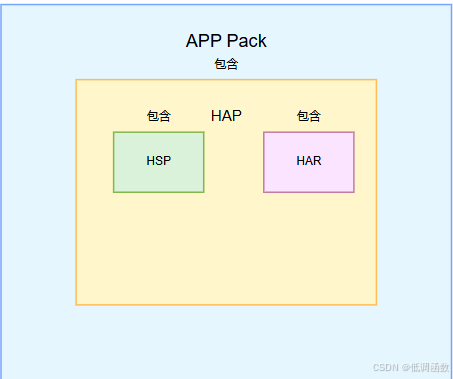 APP Pack
包含

包含 HAP 包含

HSP

HAR

CSDN @低调函数